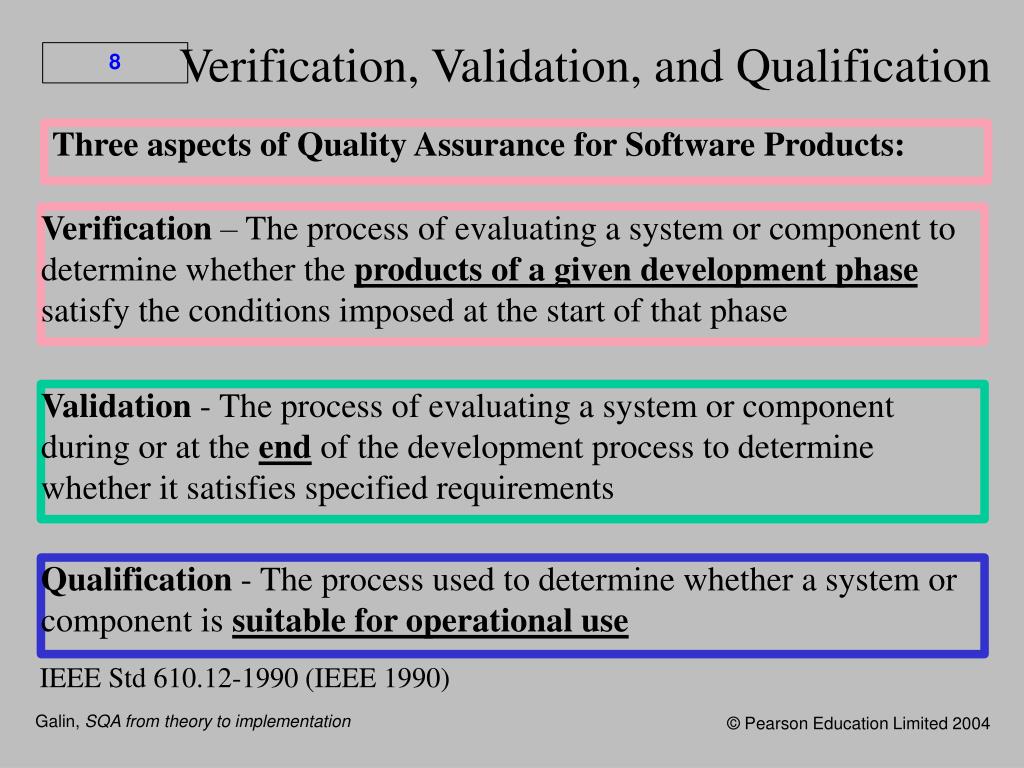 8

Verification, Validation, and Qualification

Three aspects of Quality Assurance for Software Products:

Verification – The process of evaluating a system or component to determine whether the products of a given development phase satisfy the conditions imposed at the start of that phase

Validation - The process of evaluating a system or component during or at the end of the development process to determine whether it satisfies specified requirements

Qualification - The process used to determine whether a system or component is suitable for operational use

IEEE Std 610.12-1990 (IEEE 1990)

Galin, SQA from theory to implementation

© Pearson Education Limited 2004